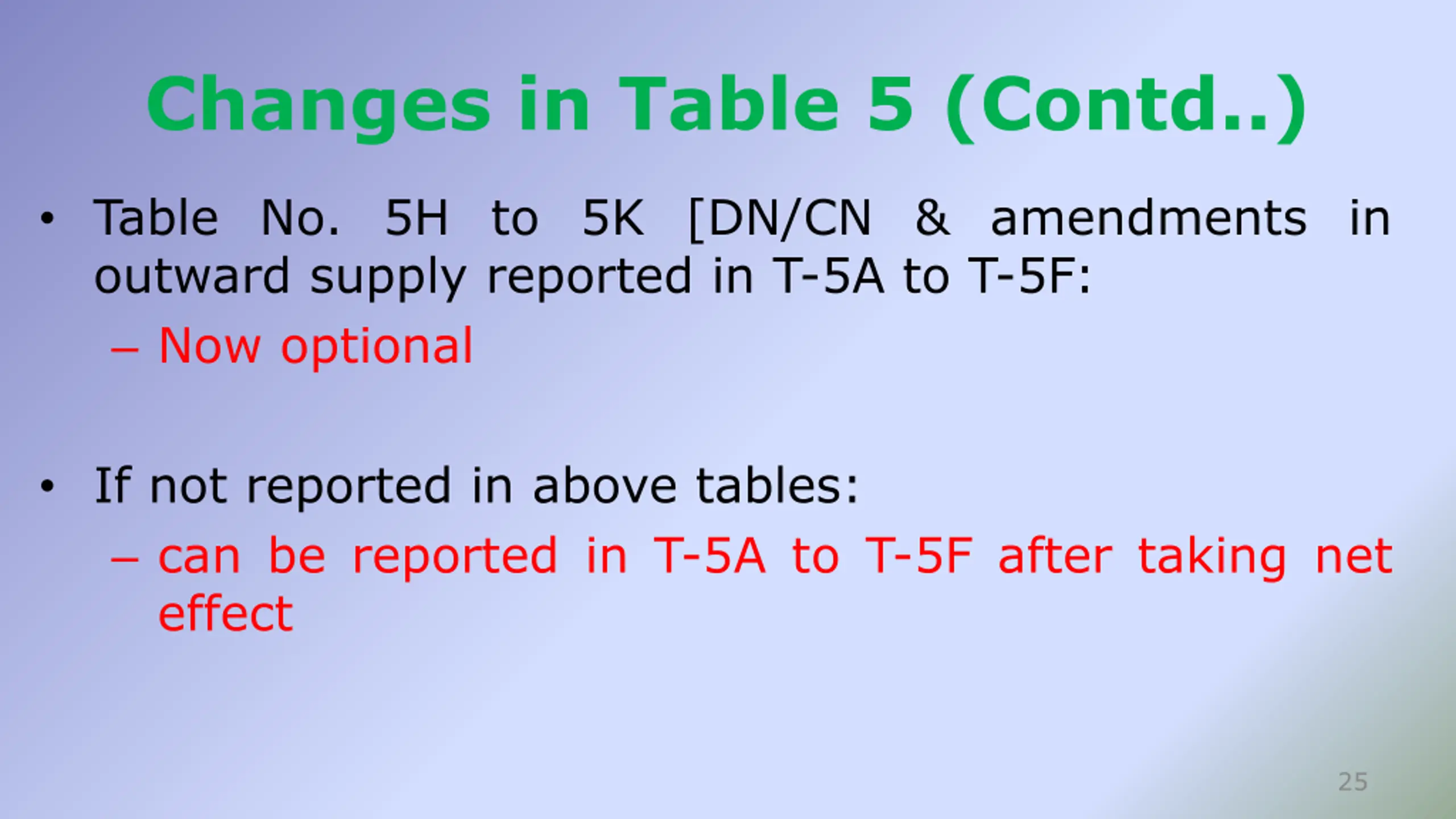 Changes in Table 5 (Contd..)

• Table No. 5H to 5K [DN/CN & amendments in outward supply reported in T-5A to T-5F:
– Now optional

• If not reported in above tables:
– can be reported in T-5A to T-5F after taking net effect

25